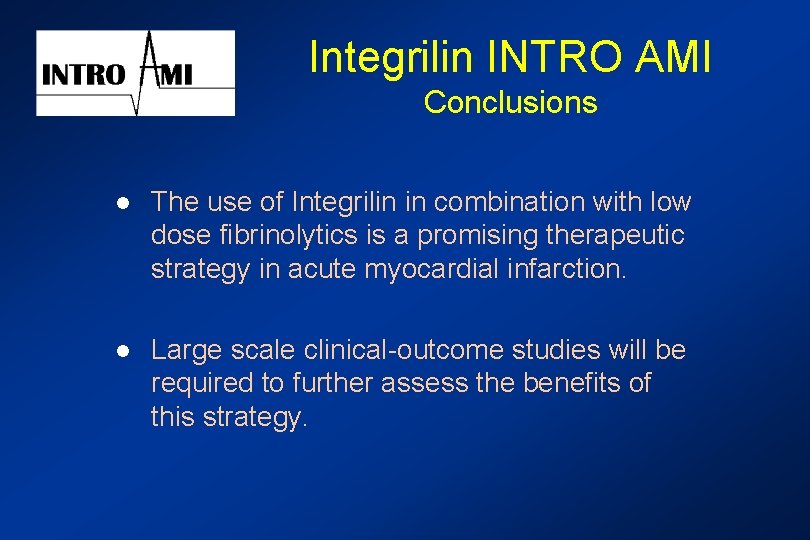 INTRO AMI

Integrilin INTRO AMI
Conclusions

● The use of Integrilin in combination with low dose fibrinolytics is a promising therapeutic strategy in acute myocardial infarction.

● Large scale clinical-outcome studies will be required to further assess the benefits of this strategy.